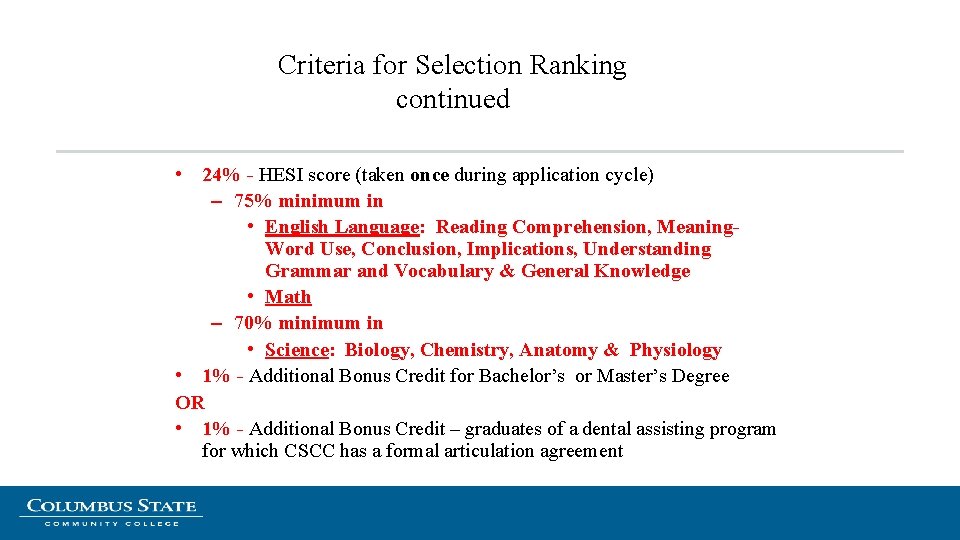 Criteria for Selection Ranking continued

• 24% - HESI score (taken once during application cycle)
– 75% minimum in
• English Language: Reading Comprehension, Meaning-Word Use, Conclusion, Implications, Understanding Grammar and Vocabulary & General Knowledge
• Math
– 70% minimum in
• Science: Biology, Chemistry, Anatomy & Physiology
• 1% - Additional Bonus Credit for Bachelor's or Master's Degree
OR
• 1% - Additional Bonus Credit – graduates of a dental assisting program for which CSCC has a formal articulation agreement

COLUMBUS STATE
COMMUNITY COLLEGE